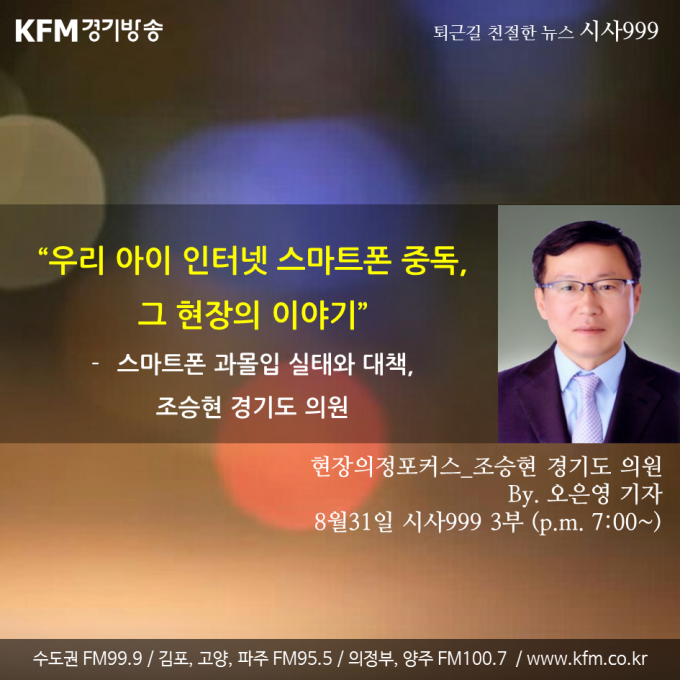 KFM 경기방송

퇴근길 친절한 뉴스 시사999

“우리 아이 인터넷 스마트폰 중독, 그 현장의 이야기”

- 스마트폰 과몰입 실태와 대책, 조승현 경기도 의원

현장의정포커스_조승현 경기도 의원
By. 오은영 기자
8월31일 시사999 3부 (p.m. 7:00~)

수도권 FM99.9 / 김포, 고양, 파주 FM95.5 / 의정부, 양주 FM100.7 / www.kfm.co.kr